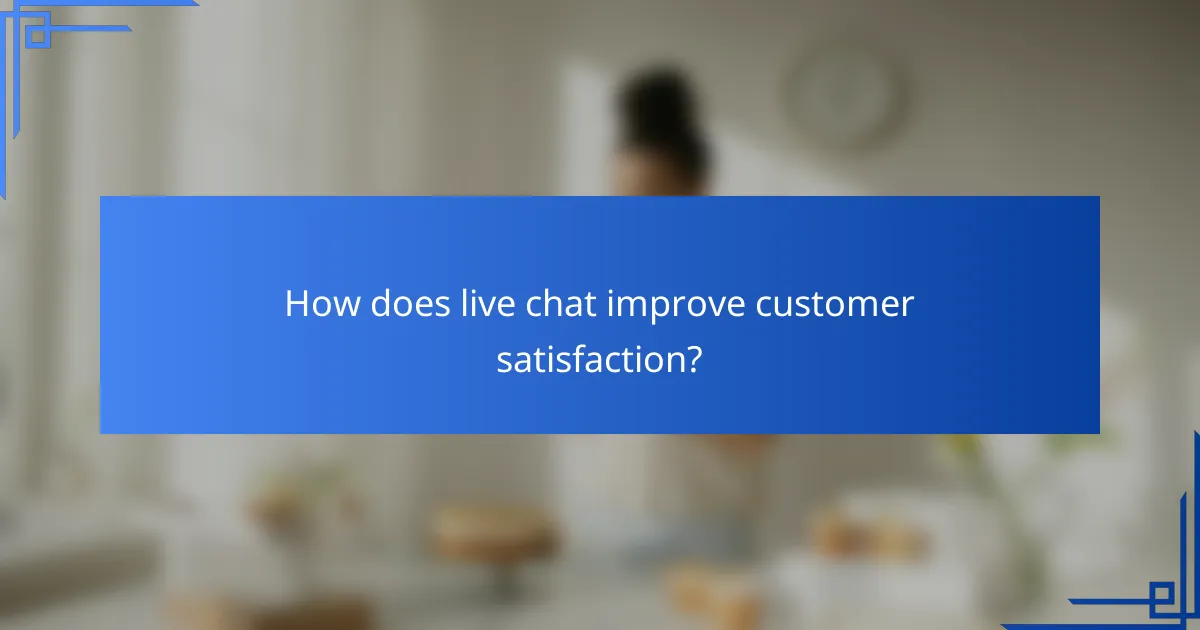 How does live chat improve customer satisfaction?